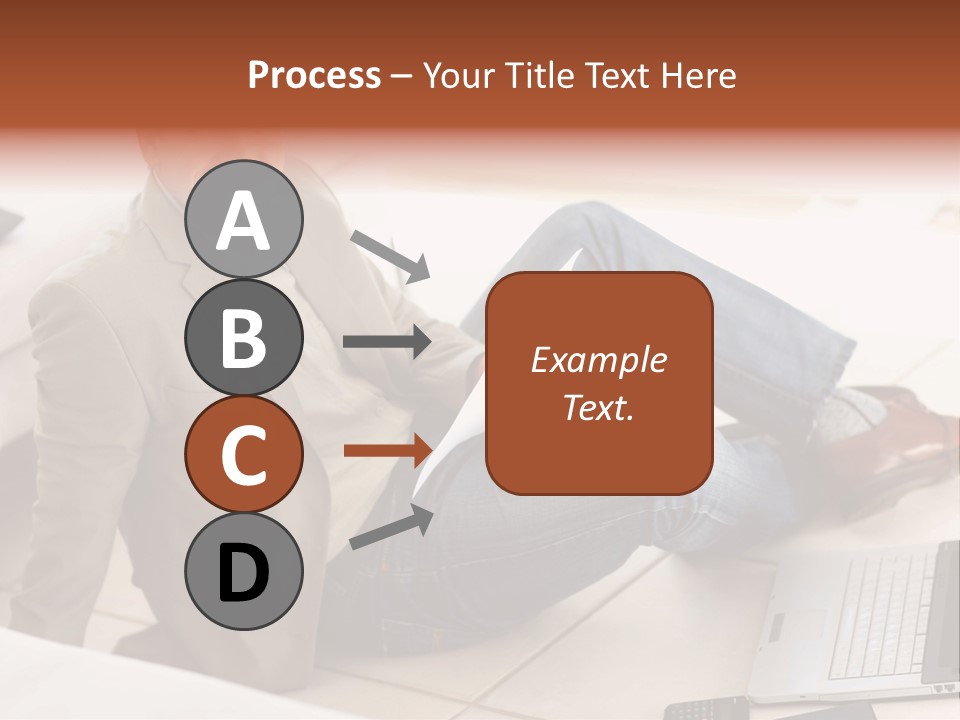 Process – Your Title Text Here

A

B

C

D

Example Text.